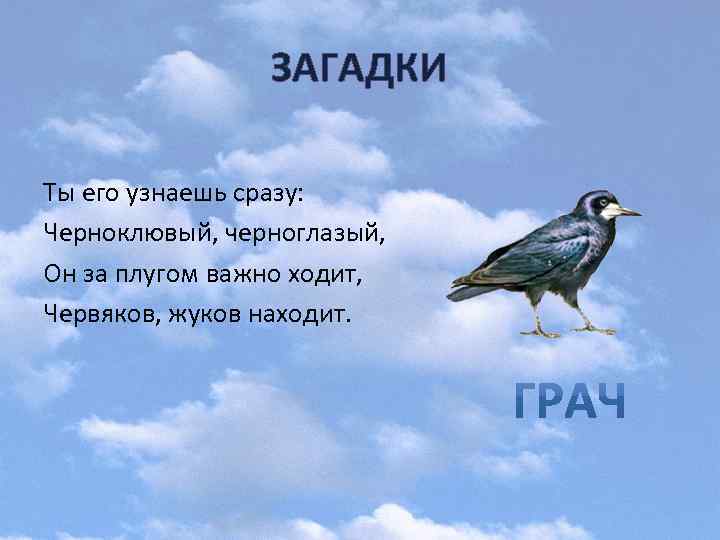 ЗАГАДКИ

Ты его узнаешь сразу:
Черноклювый, черноглазый,
Он за плугом важно ходит,
Червяков, жуков находит.

ГРАЧ